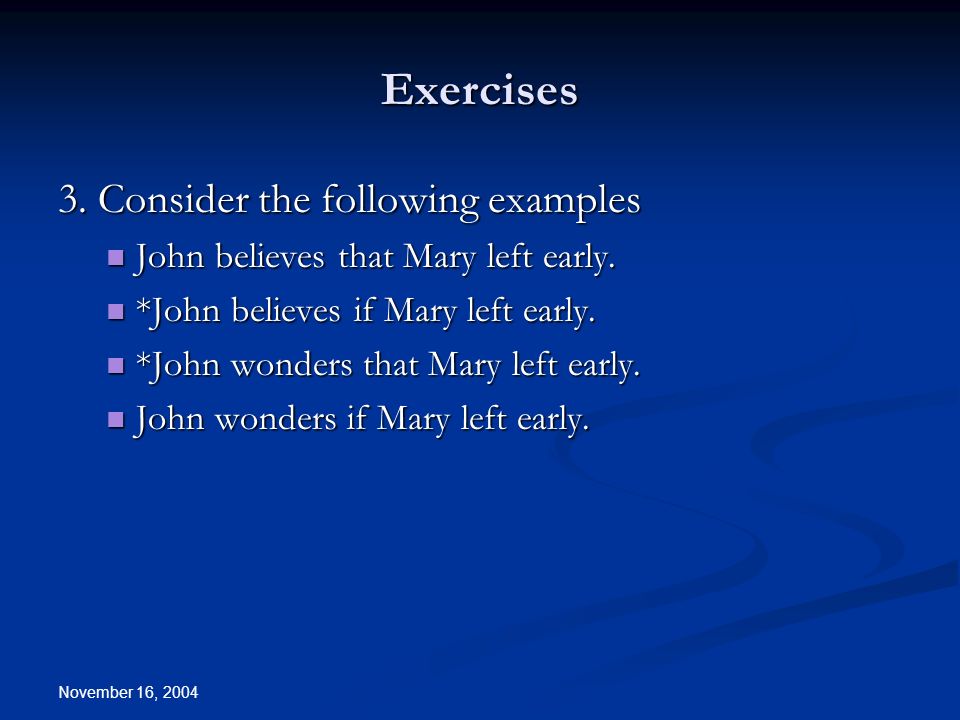 Exercises

3. Consider the following examples

John believes that Mary left early.

*John believes if Mary left early.

*John wonders that Mary left early.

John wonders if Mary left early.

November 16, 2004